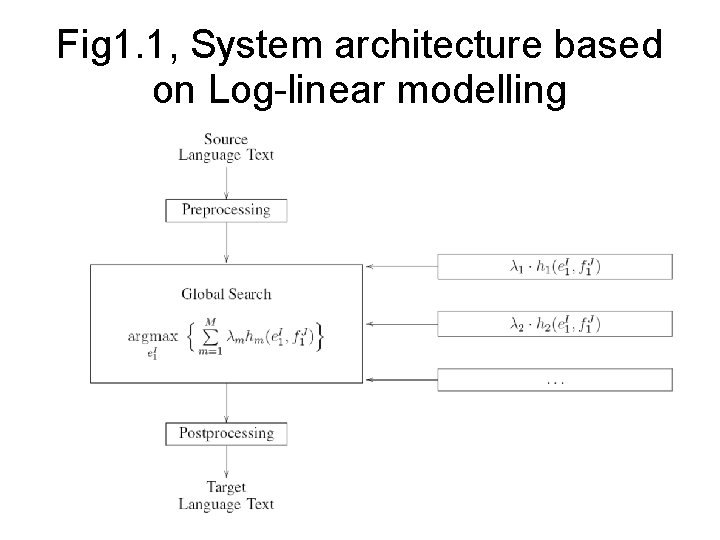 Fig1.1, System architecture based on Log-linear modelling

Source Language Text

Preprocessing

Global Search

$\underset{e_1^I}{\operatorname{argmax}} \left\{ \sum_{m=1}^{M} \lambda_m h_m(e_1^I, f_1^J) \right\}$

$\lambda_1 \cdot h_1(e_1^I, f_1^J)$

$\lambda_2 \cdot h_2(e_1^I, f_1^J)$

...

Postprocessing

Target Language Text